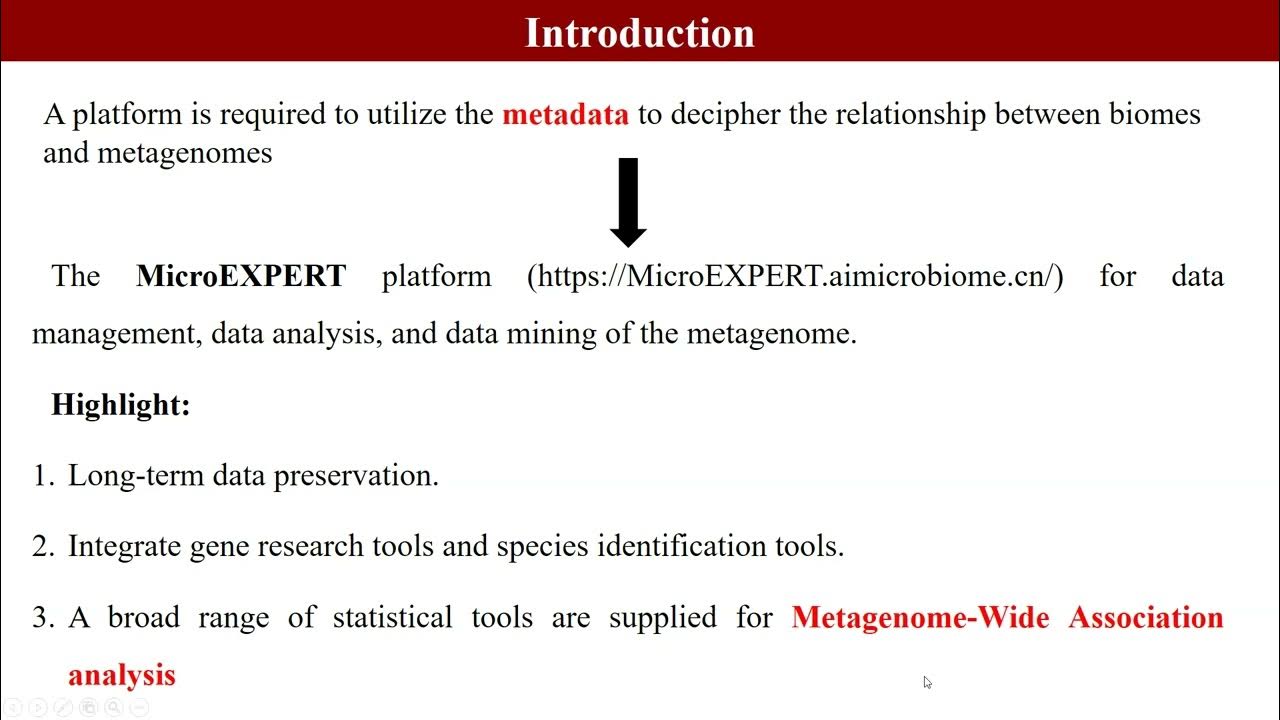 Introduction

A platform is required to utilize the metadata to decipher the relationship between biomes and metagenomes

The MicroEXPERT platform (https://MicroEXPERT.aimicrobiome.cn/) for data management, data analysis, and data mining of the metagenome.

Highlight:

1. Long-term data preservation.

2. Integrate gene research tools and species identification tools.

3. A broad range of statistical tools are supplied for Metagenome-Wide Association analysis